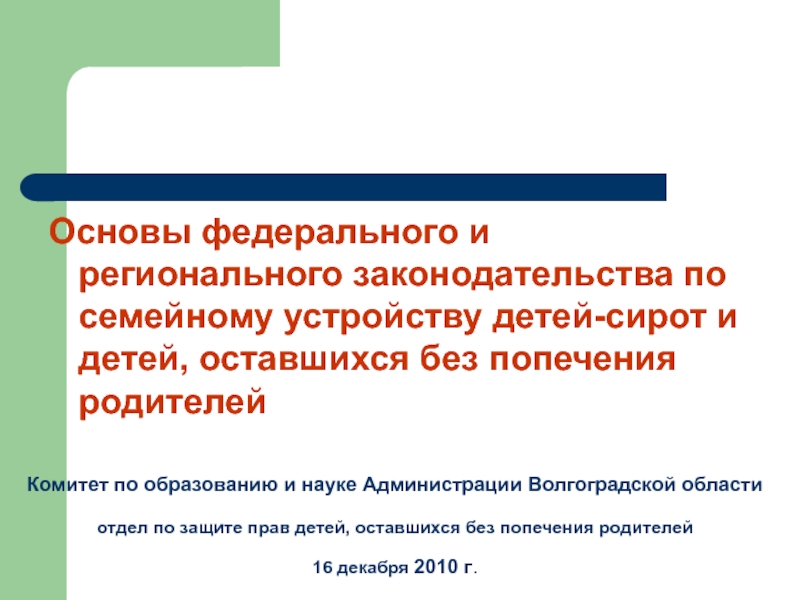 Основы федерального и регионального законодательства по семейному устройству детей-сирот и детей, оставшихся без попечения родителей

Комитет по образованию и науке Администрации Волгоградской области

отдел по защите прав детей, оставшихся без попечения родителей

16 декабря 2010 г.